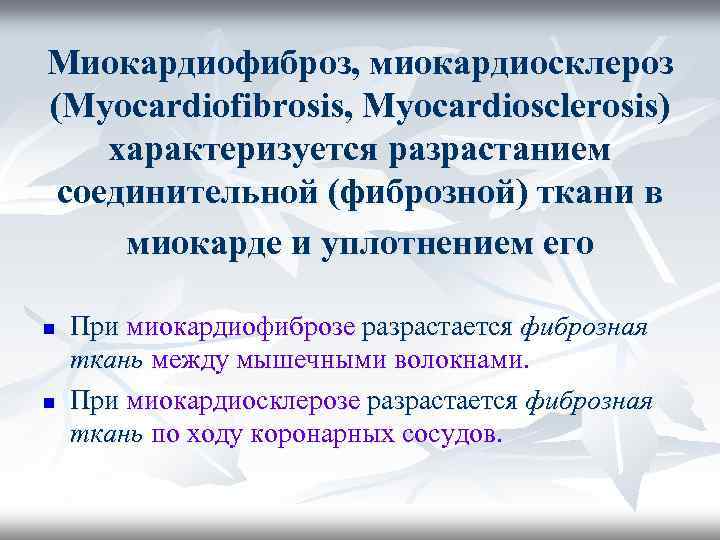 Миокардиофиброз, миокардиосклероз (Myocardiofibrosis, Myocardiosclerosis) характеризуется разрастанием соединительной (фиброзной) ткани в миокарде и уплотнением его

- При миокардиофиброзе разрастается фиброзная ткань между мышечными волокнами.
- При миокардиосклерозе разрастается фиброзная ткань по ходу коронарных сосудов.